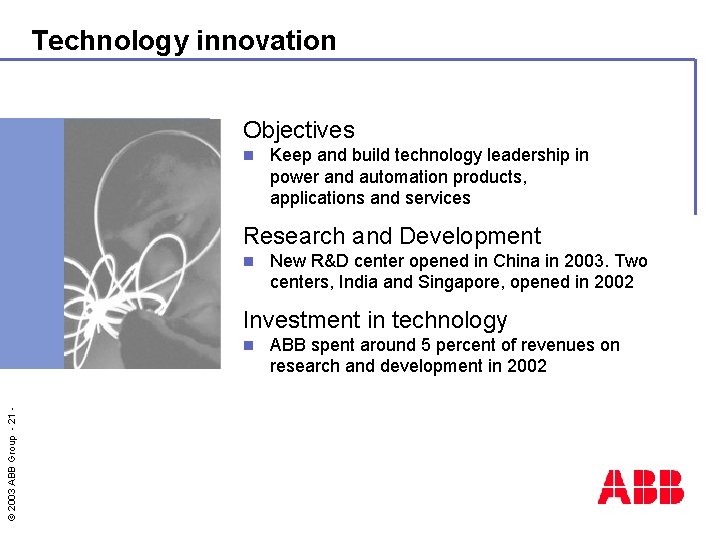 Technology innovation

Objectives

- Keep and build technology leadership in power and automation products, applications and services

Research and Development

- New R&D center opened in China in 2003. Two centers, India and Singapore, opened in 2002

Investment in technology

- ABB spent around 5 percent of revenues on research and development in 2002

© 2003 ABB Group - 21 -

ABB